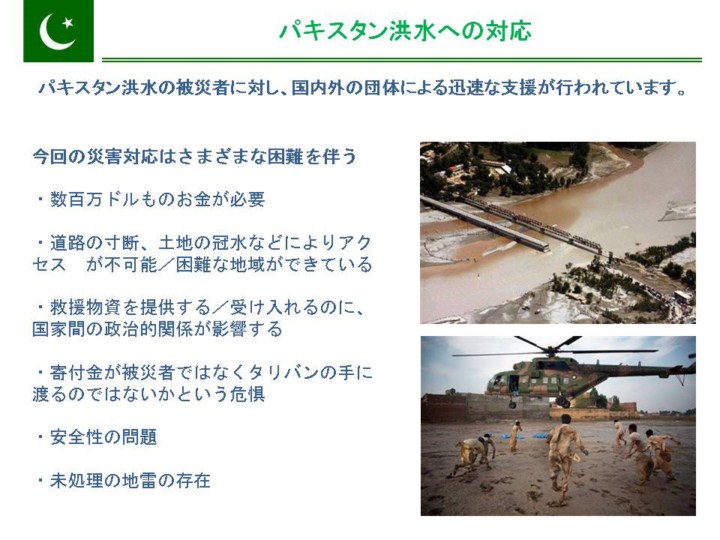 パキスタン洪水への対応

パキスタン洪水の被災者に対し、国内外の団体による迅速な支援が行われています。

今回の災害対応はさまざまな困難を伴う

・数百万ドルものお金が必要

・道路の寸断、土地の冠水などによりアクセス　が不可能／困難な地域ができている

・救援物資を提供する／受け入れるのに、国家間の政治的関係が影響する

・寄付金が被災者ではなくタリバンの手に渡るのではないかという危惧

・安全性の問題

・未処理の地雷の存在